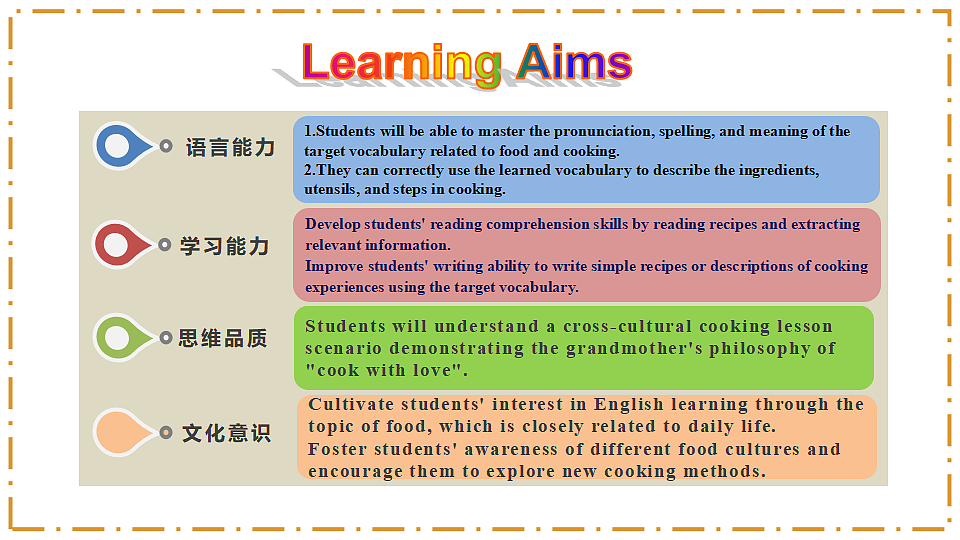 Learning Aims

语言能力

1.Students will be able to master the pronunciation, spelling, and meaning of the target vocabulary related to food and cooking.
2.They can correctly use the learned vocabulary to describe the ingredients, utensils, and steps in cooking.

学习能力

Develop students' reading comprehension skills by reading recipes and extracting relevant information.
Improve students' writing ability to write simple recipes or descriptions of cooking experiences using the target vocabulary.

思维品质

Students will understand a cross-cultural cooking lesson scenario demonstrating the grandmother's philosophy of "cook with love".

文化意识

Cultivate students' interest in English learning through the topic of food, which is closely related to daily life.
Foster students' awareness of different food cultures and encourage them to explore new cooking methods.